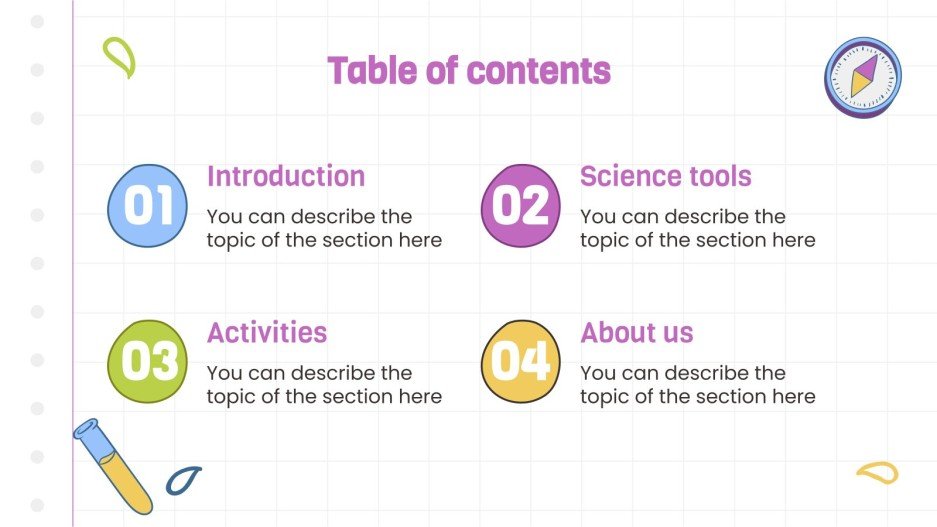 Table of contents

01
Introduction
You can describe the topic of the section here

02
Science tools
You can describe the topic of the section here

03
Activities
You can describe the topic of the section here

04
About us
You can describe the topic of the section here